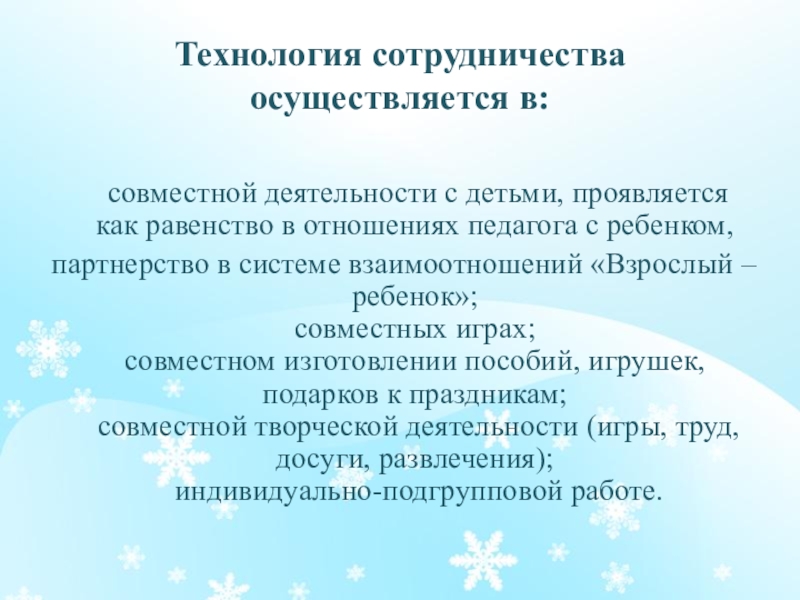 Технология сотрудничества осуществляется в:

совместной деятельности с детьми, проявляется как равенство в отношениях педагога с ребенком, партнерство в системе взаимоотношений «Взрослый – ребенок»;
совместных играх;
совместном изготовлении пособий, игрушек, подарков к праздникам;
совместной творческой деятельности (игры, труд, досуги, развлечения);
индивидуально-подгрупповой работе.